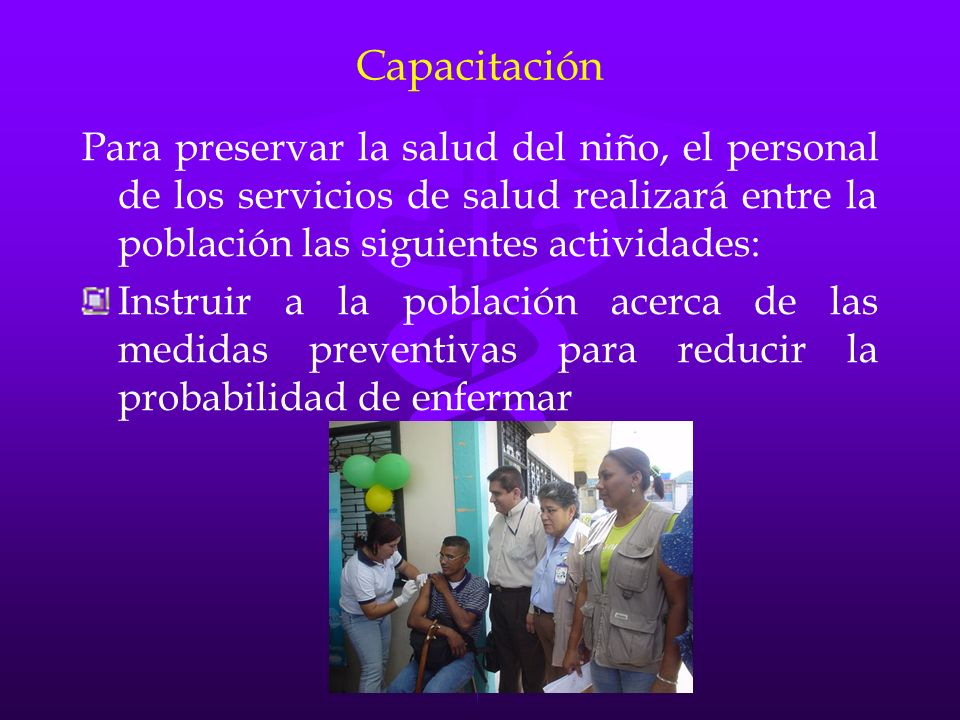 Capacitación

Para preservar la salud del niño, el personal de los servicios de salud realizará entre la población las siguientes actividades:

Instruir a la población acerca de las medidas preventivas para reducir la probabilidad de enfermar